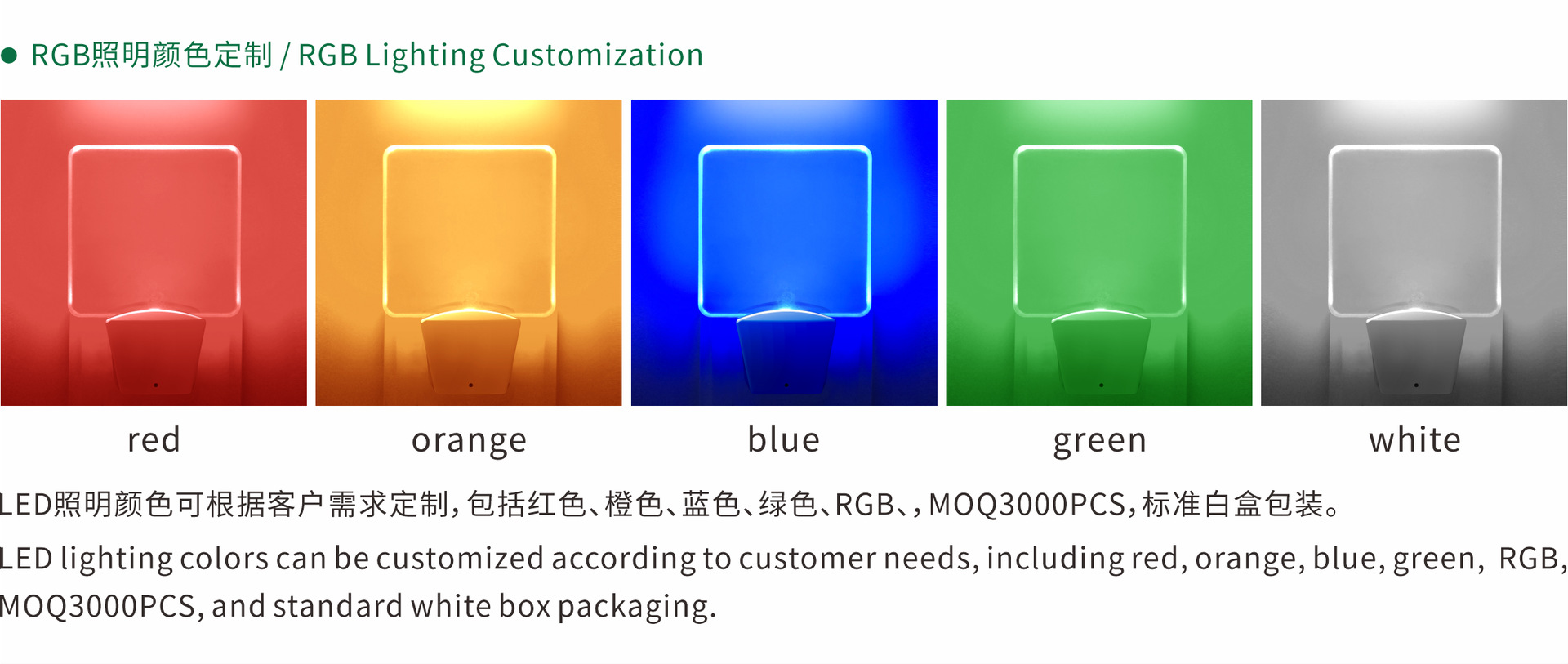 ● RGB照明颜色定制 / RGB Lighting Customization

red

orange

blue

green

white

LED照明颜色可根据客户需求定制，包括红色、橙色、蓝色、绿色、RGB、，MOQ3000PCS，标准白盒包装。

LED lighting colors can be customized according to customer needs, including red, orange, blue, green, RGB, MOQ3000PCS, and standard white box packaging.